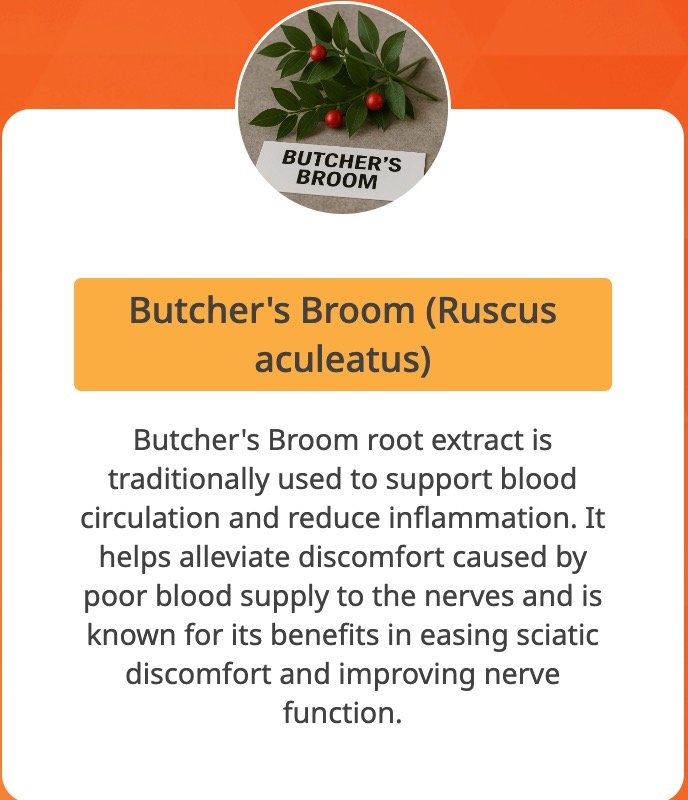 BUTCHER'S BROOM

Butcher's Broom (Ruscus aculeatus)

Butcher's Broom root extract is traditionally used to support blood circulation and reduce inflammation. It helps alleviate discomfort caused by poor blood supply to the nerves and is known for its benefits in easing sciatic discomfort and improving nerve function.